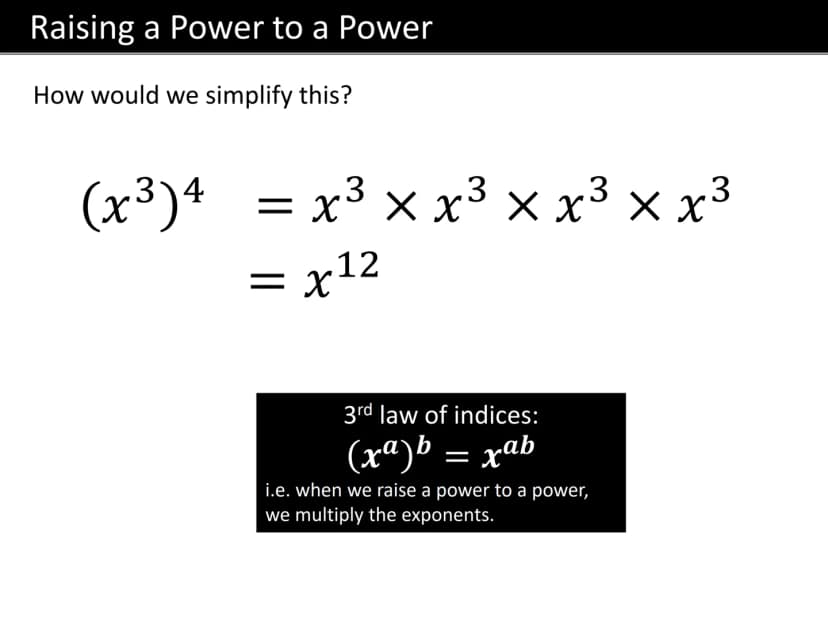 Raising a Power to a Power

How would we simplify this?

$(x^3)^4 = x^3 \times x^3 \times x^3 \times x^3$
$= x^{12}$

3rd law of indices:
$(x^a)^b = x^{ab}$
i.e. when we raise a power to a power, we multiply the exponents.